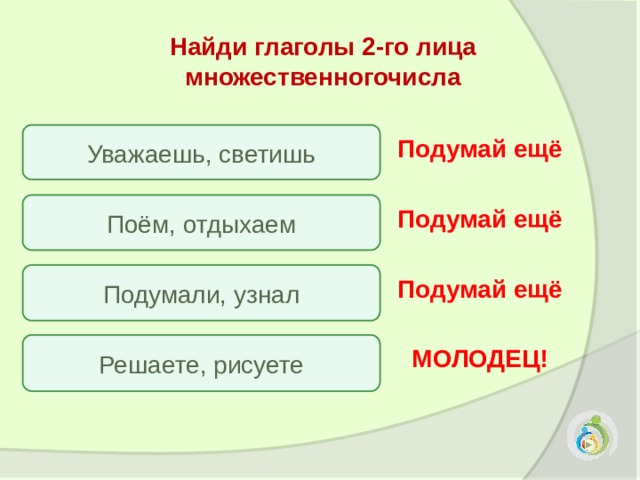 Найди глаголы 2-го лица множественногочисла

Уважаешь, светишь

Подумай ещё

Поём, отдыхаем

Подумай ещё

Подумали, узнал

Подумай ещё

Решаете, рисуете

МОЛОДЕЦ!